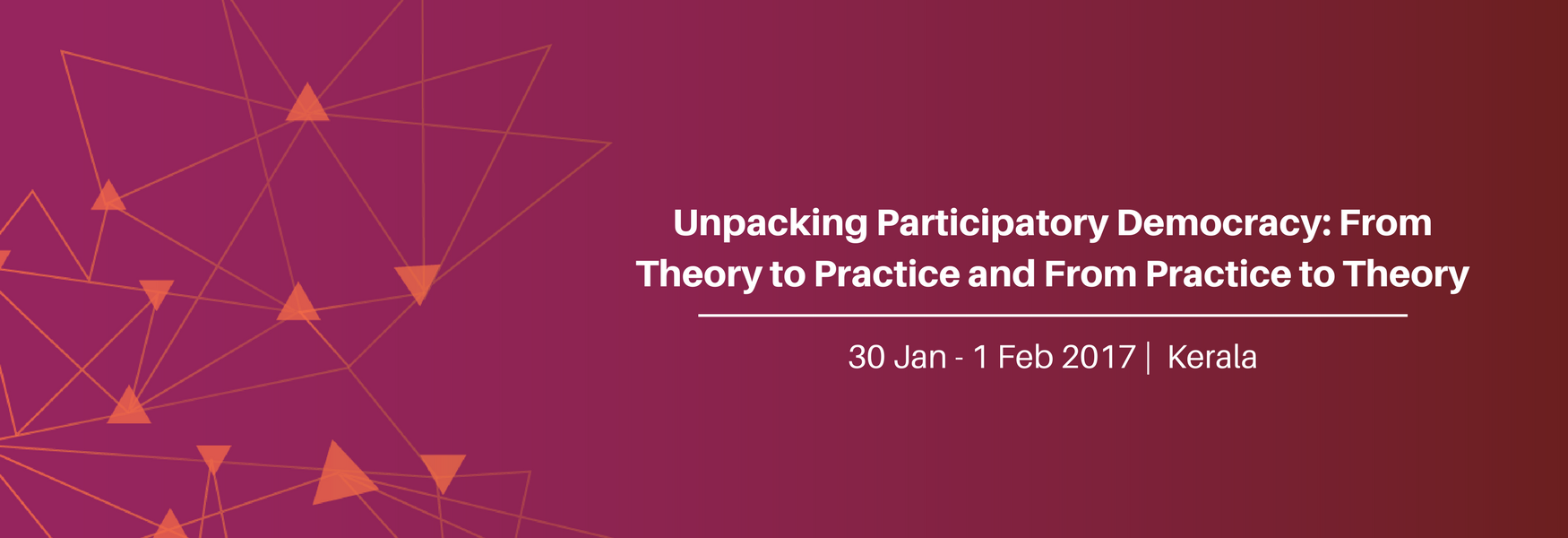 Unpacking Participatory Democracy: From Theory to Practice and From Practice to Theory

30 Jan - 1 Feb 2017 | Kerala